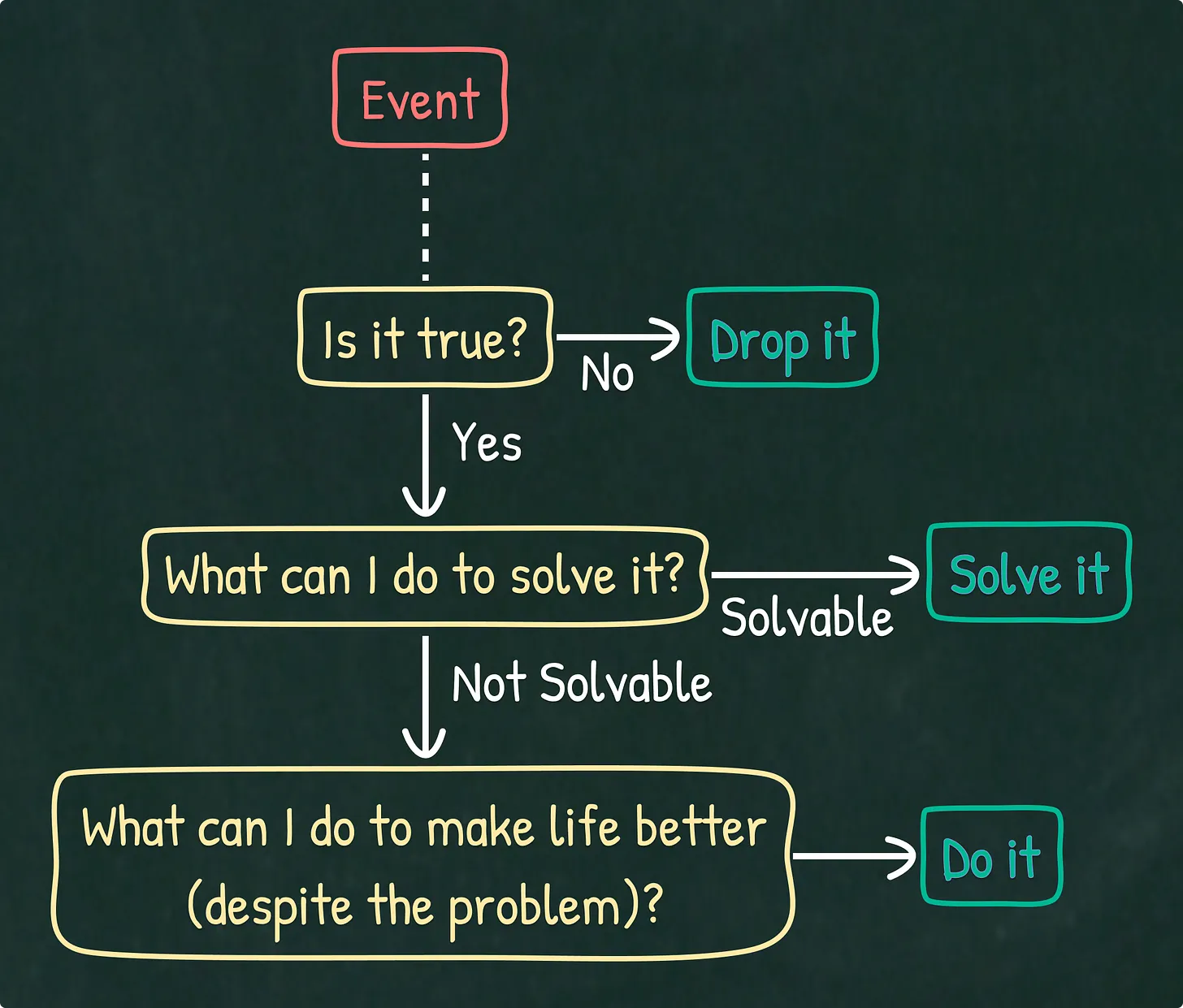 Event

Is it true?

No

Drop it

Yes

What can I do to solve it?

Solvable

Solve it

Not Solvable

What can I do to make life better (despite the problem)?

Do it